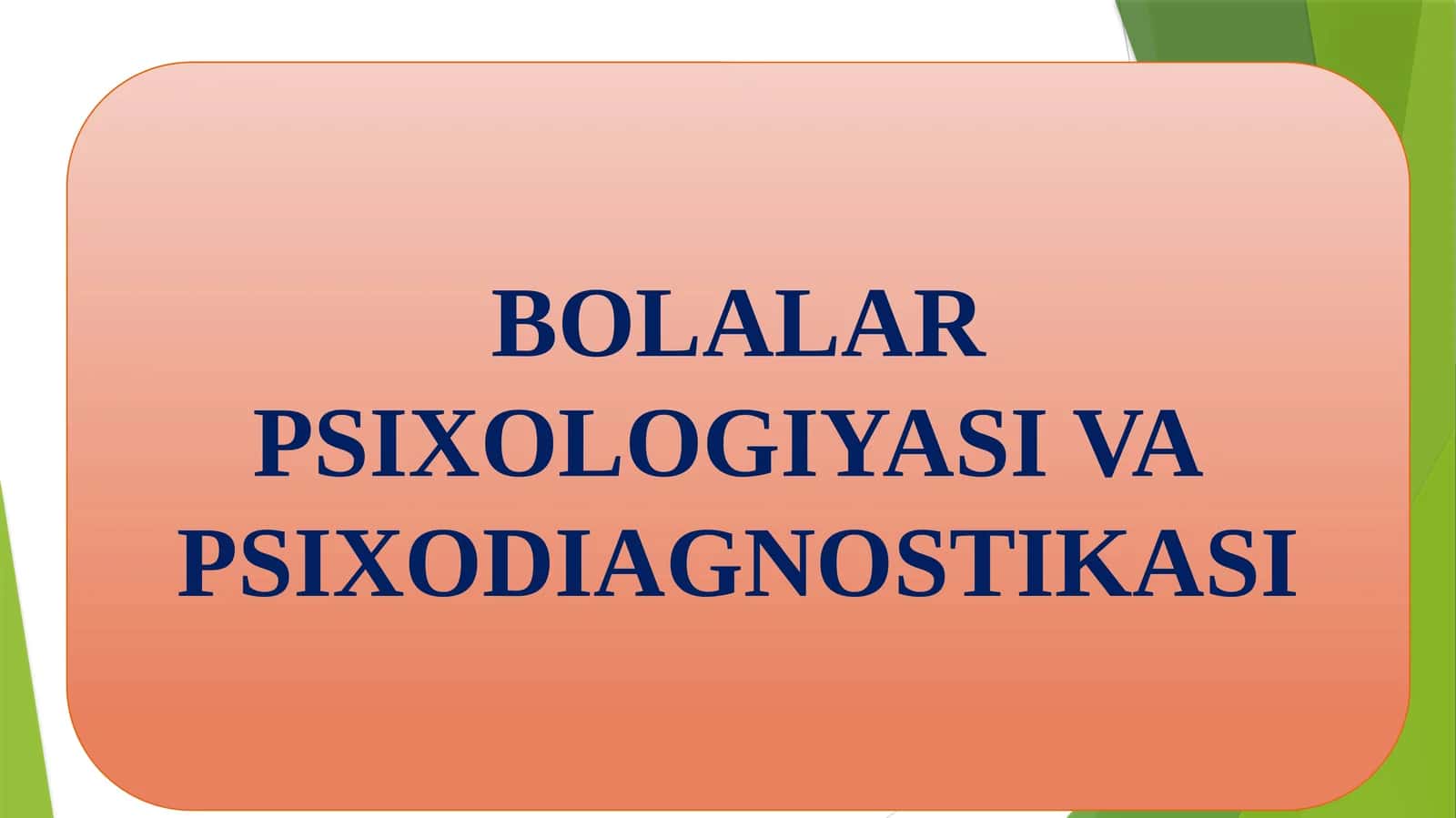 BOLALAR PSIXOLOGIYASI VA PSIXODIAGNOSTIKASI